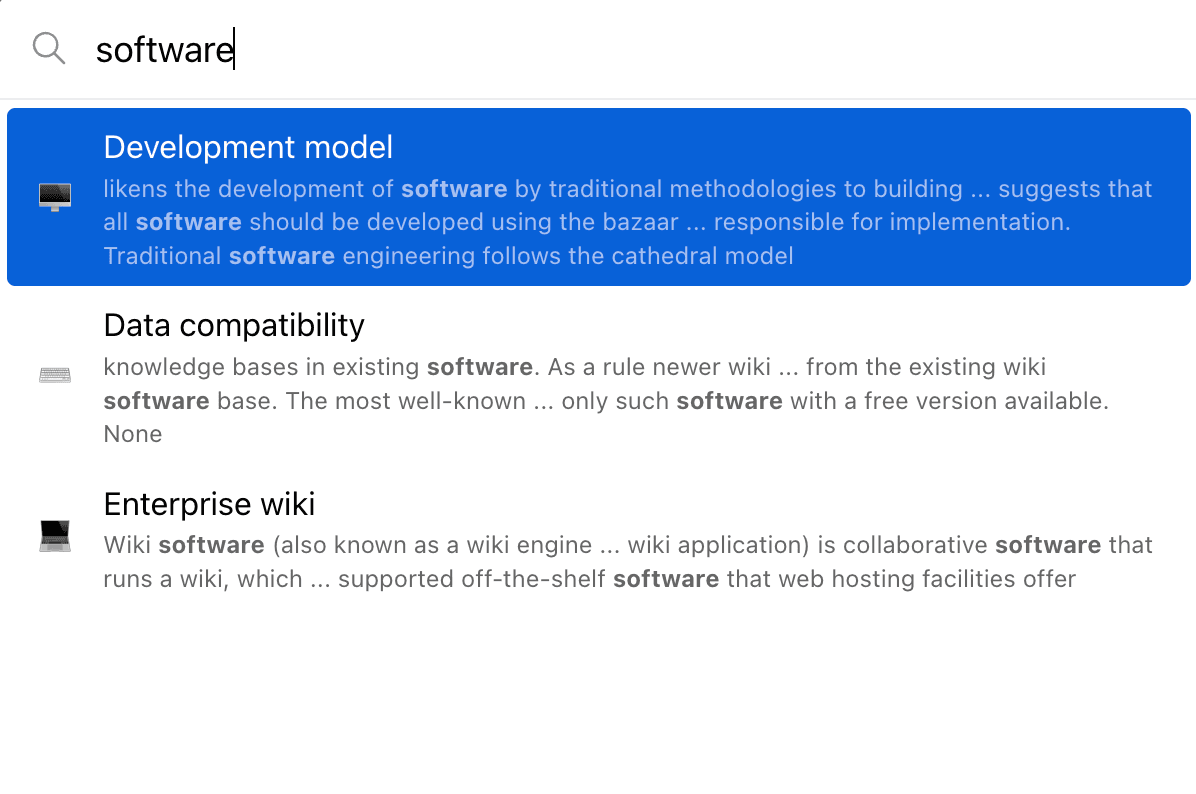 software

Development model
likens the development of software by traditional methodologies to building ... suggests that all software should be developed using the bazaar ... responsible for implementation. Traditional software engineering follows the cathedral model

Data compatibility
knowledge bases in existing software. As a rule newer wiki ... from the existing wiki software base. The most well-known ... only such software with a free version available. None

Enterprise wiki
Wiki software (also known as a wiki engine ... wiki application) is collaborative software that runs a wiki, which ... supported off-the-shelf software that web hosting facilities offer